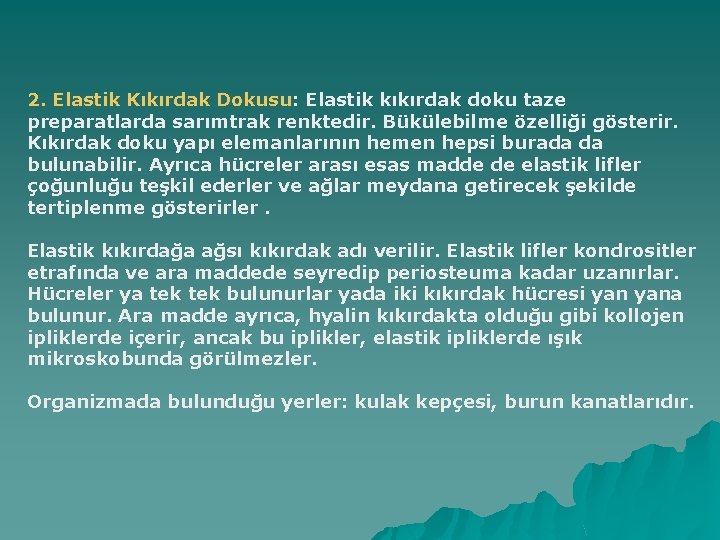 2. Elastik Kıkırdak Dokusu: Elastik kıkırdak doku taze preparatlarda sarımtrak renktedir. Bükülebilme özelliği gösterir. Kıkırdak doku yapı elemanlarının hemen hepsi burada da bulunabilir. Ayrıca hücreler arası esas madde de elastik lifler çoğunluğu teşkil ederler ve ağlar meydana getirecek şekilde tertiplenme gösterirler .

Elastik kıkırdağa ağsı kıkırdak adı verilir. Elastik lifler kondrositler etrafında ve ara maddede seyredip periosteuma kadar uzanırlar. Hücreler ya tek tek bulunurlar yada iki kıkırdak hücresi yan yana bulunur. Ara madde ayrıca, hyalin kıkırdakta olduğu gibi kollojen ipliklerde içerir, ancak bu iplikler, elastik ipliklerde ışık mikroskobunda görülmezler.

Organizmada bulunduğu yerler: kulak kepçesi, burun kanatlarıdır.